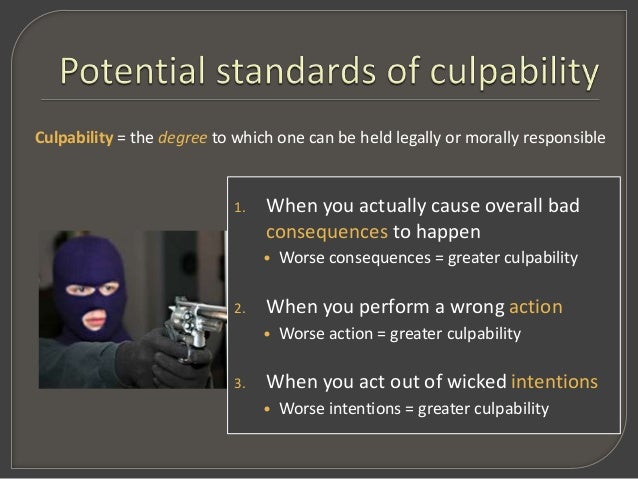 Potential standards of culpability

Culpability = the degree to which one can be held legally or morally responsible

1. When you actually cause overall bad consequences to happen
   • Worse consequences = greater culpability

2. When you perform a wrong action
   • Worse action = greater culpability

3. When you act out of wicked intentions
   • Worse intentions = greater culpability